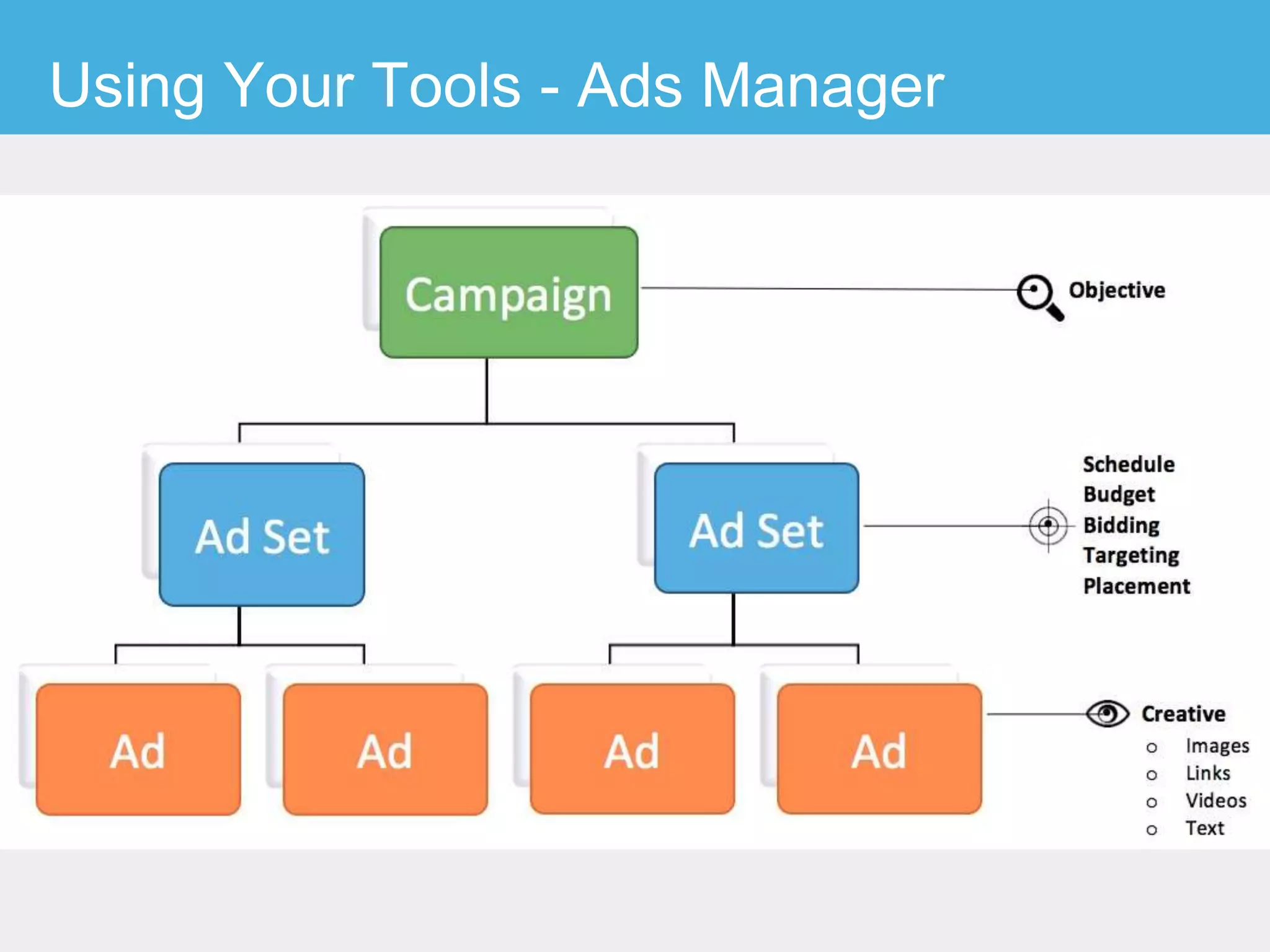 Using Your Tools - Ads Manager

Campaign

Objective

Ad Set

Ad Set

Schedule
Budget
Bidding
Targeting
Placement

Ad

Ad

Ad

Ad

Creative
o Images
o Links
o Videos
o Text